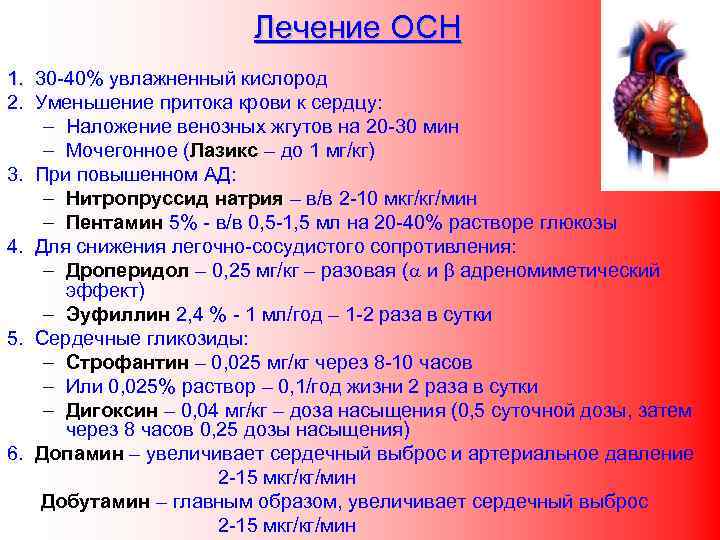 Лечение ОСН

1. 30-40% увлажненный кислород
2. Уменьшение притока крови к сердцу:
– Наложение венозных жгутов на 20-30 мин
– Мочегонное (Лазикс – до 1 мг/кг)
3. При повышенном АД:
– Нитропруссид натрия – в/в 2-10 мкг/кг/мин
– Пентамин 5% - в/в 0,5-1,5 мл на 20-40% растворе глюкозы
4. Для снижения легочно-сосудистого сопротивления:
– Дроперидол – 0,25 мг/кг – разовая ($\alpha$ и $\beta$ адреномиметический эффект)
– Эуфиллин 2,4 % - 1 мл/год – 1-2 раза в сутки
5. Сердечные гликозиды:
– Строфантин – 0,025 мг/кг через 8-10 часов
– Или 0,025% раствор – 0,1/год жизни 2 раза в сутки
– Дигоксин – 0,04 мг/кг – доза насыщения (0,5 суточной дозы, затем через 8 часов 0,25 дозы насыщения)
6. Допамин – увеличивает сердечный выброс и артериальное давление
2-15 мкг/кг/мин
Добутамин – главным образом, увеличивает сердечный выброс
2-15 мкг/кг/мин